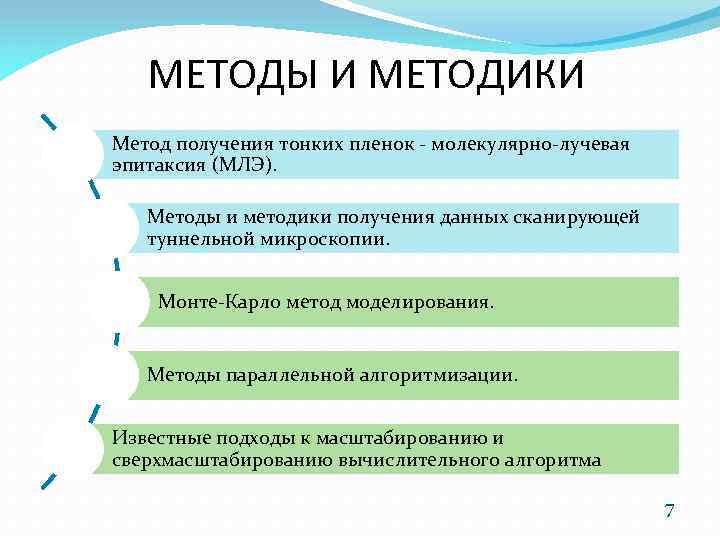 МЕТОДЫ И МЕТОДИКИ

Метод получения тонких пленок - молекулярно-лучевая эпитаксия (МЛЭ).

Методы и методики получения данных сканирующей туннельной микроскопии.

Монте-Карло метод моделирования.

Методы параллельной алгоритмизации.

Известные подходы к масштабированию и сверхмасштабированию вычислительного алгоритма

7